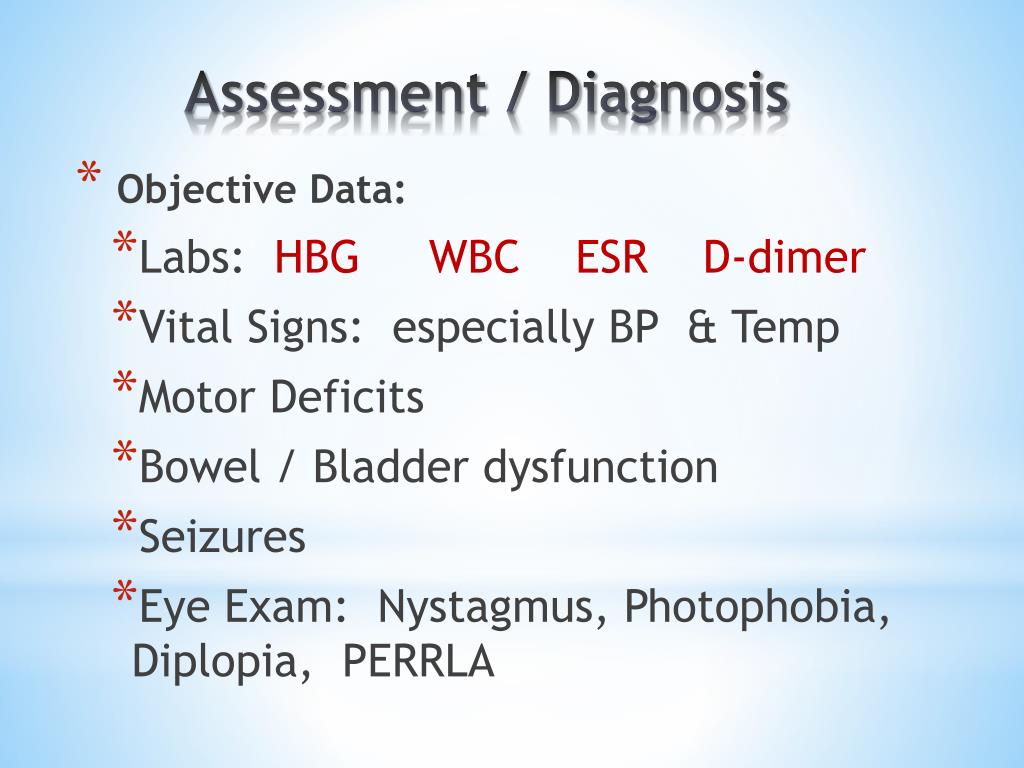 Assessment / Diagnosis

* Objective Data:

*Labs: HBG WBC ESR D-dimer

*Vital Signs: especially BP & Temp

*Motor Deficits

*Bowel / Bladder dysfunction

*Seizures

*Eye Exam: Nystagmus, Photophobia, Diplopia, PERRLA